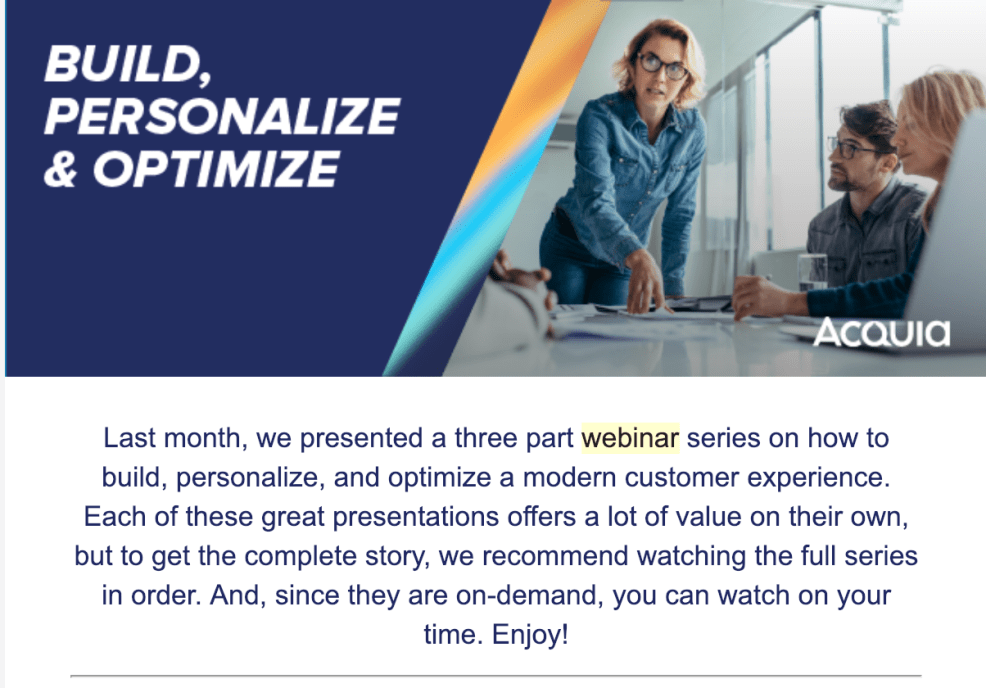 BUILD, PERSONALIZE & OPTIMIZE

ACQUIA

Last month, we presented a three part webinar series on how to build, personalize, and optimize a modern customer experience. Each of these great presentations offers a lot of value on their own, but to get the complete story, we recommend watching the full series in order. And, since they are on-demand, you can watch on your time. Enjoy!